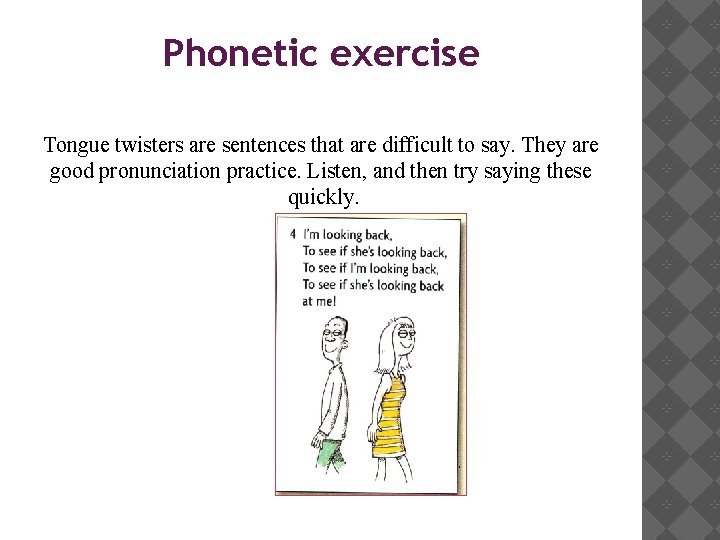 Phonetic exercise

Tongue twisters are sentences that are difficult to say. They are good pronunciation practice. Listen, and then try saying these quickly.

4 I'm looking back,
To see if she's looking back,
To see if I'm looking back,
To see if she's looking back
at me!